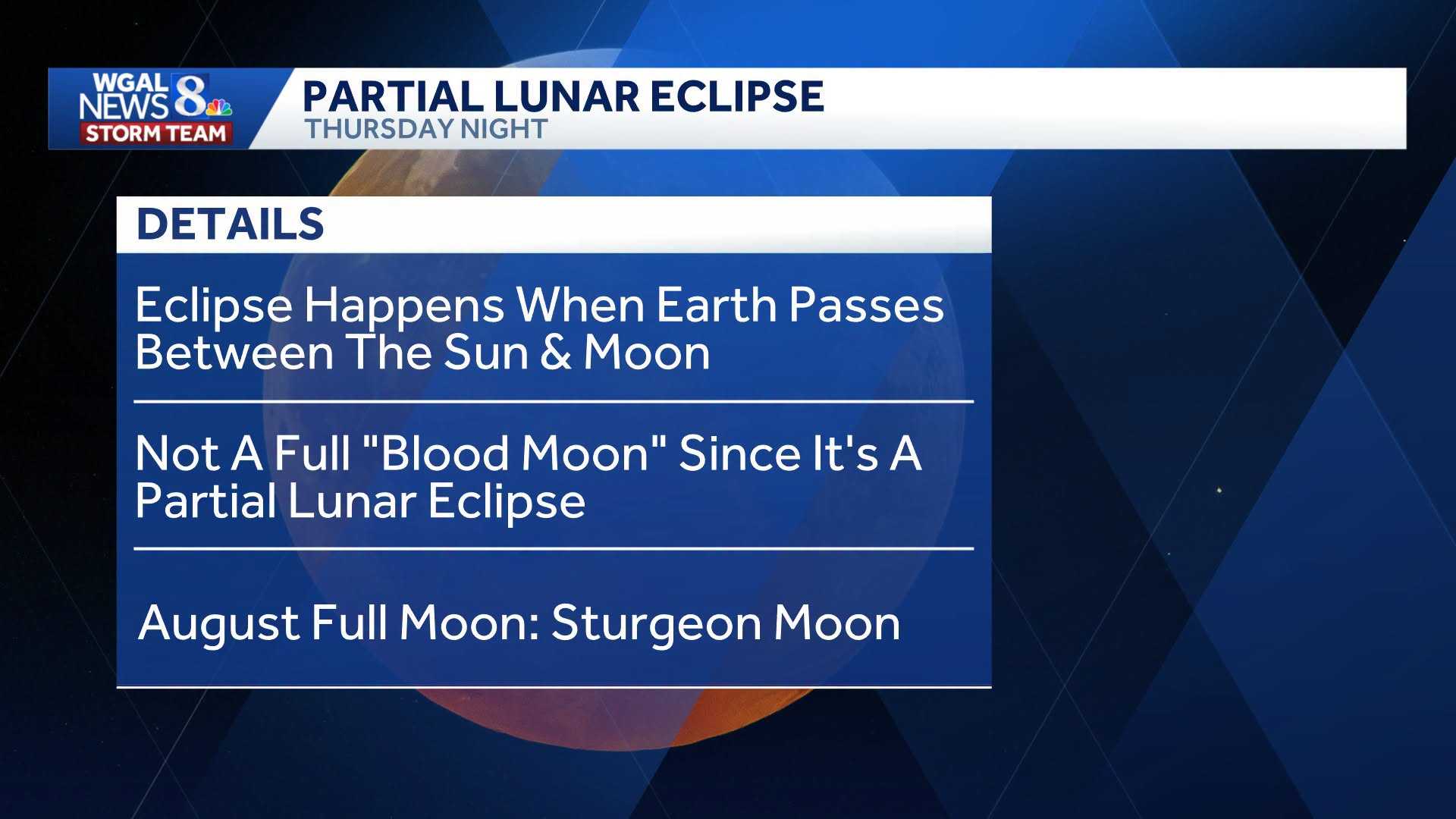 WGAL NEWS 8
STORM TEAM

PARTIAL LUNAR ECLIPSE
THURSDAY NIGHT

DETAILS

Eclipse Happens When Earth Passes Between The Sun & Moon

Not A Full "Blood Moon" Since It's A Partial Lunar Eclipse

August Full Moon: Sturgeon Moon